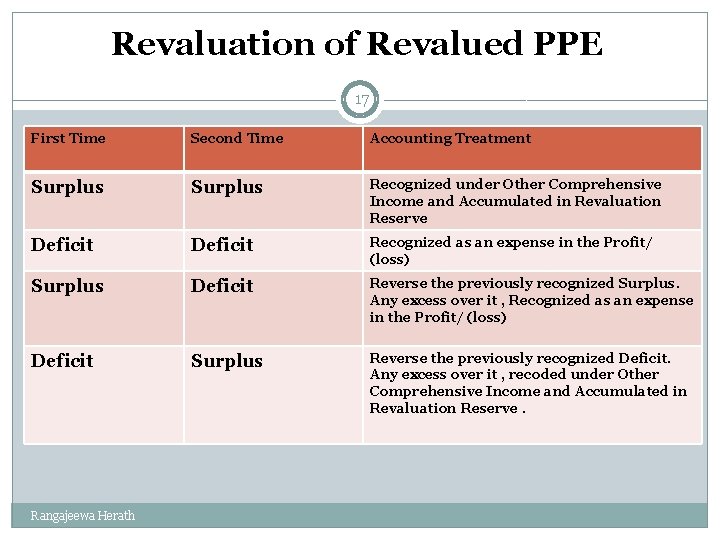 Revaluation of Revalued PPE

17

| First Time | Second Time | Accounting Treatment |
|---|---|---|
| Surplus | Surplus | Recognized under Other Comprehensive Income and Accumulated in Revaluation Reserve |
| Deficit | Deficit | Recognized as an expense in the Profit/ (loss) |
| Surplus | Deficit | Reverse the previously recognized Surplus. Any excess over it , Recognized as an expense in the Profit/ (loss) |
| Deficit | Surplus | Reverse the previously recognized Deficit. Any excess over it , recoded under Other Comprehensive Income and Accumulated in Revaluation Reserve . |

Rangajeewa Herath